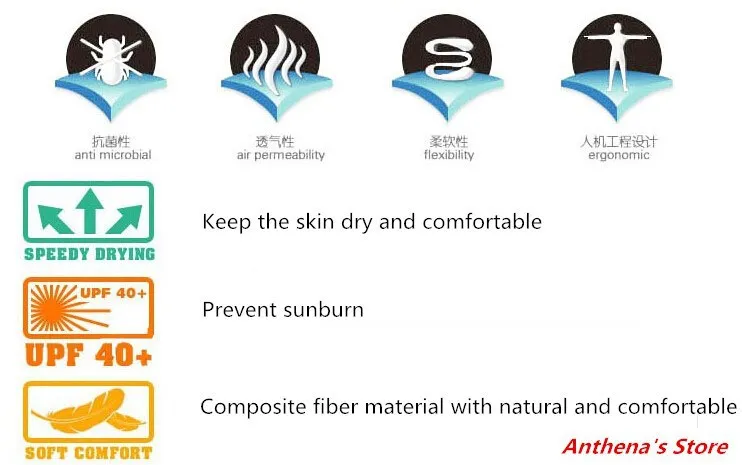 抗菌性
anti microbial

透气性
air permeability

柔软性
flexibility

人机工程设计
ergonomic

SPEEDY DRYING

Keep the skin dry and comfortable

UPF 40+

UPF 40+

Prevent sunburn

SOFT COMFORT

Composite fiber material with natural and comfortable

Anthena's Store